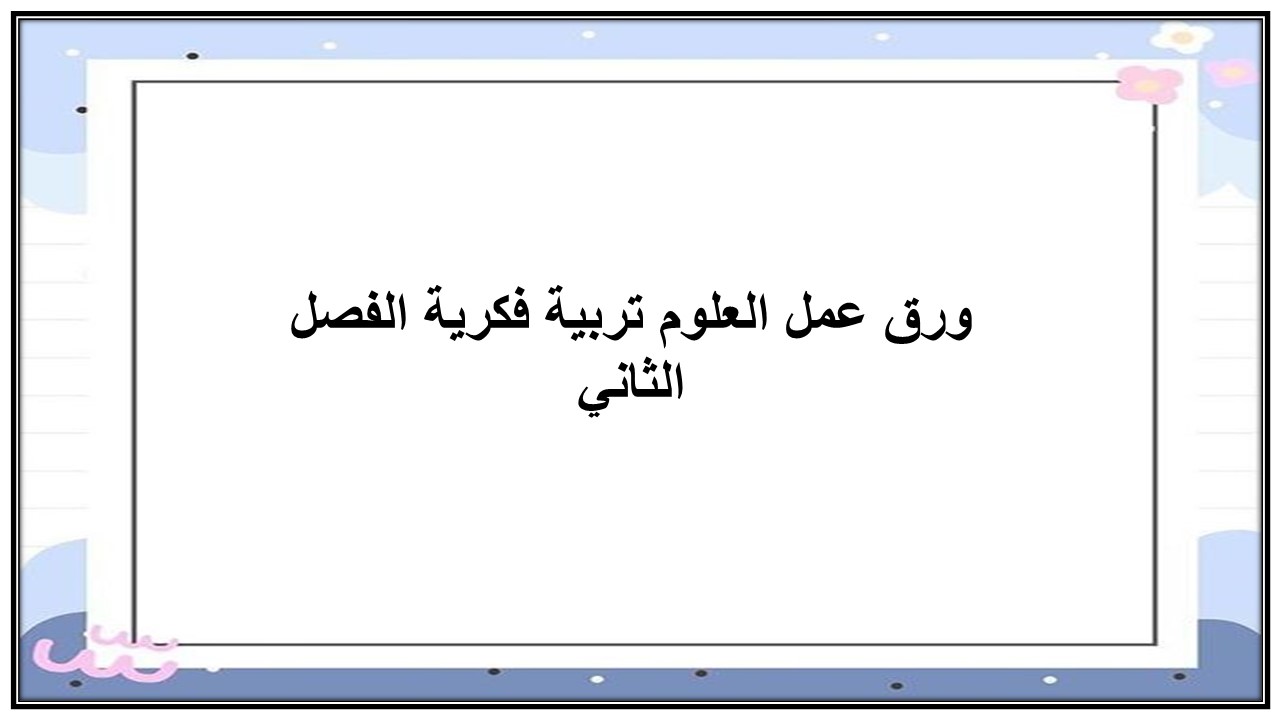 ورق عمل العلوم تربية فكرية الفصل الثاني